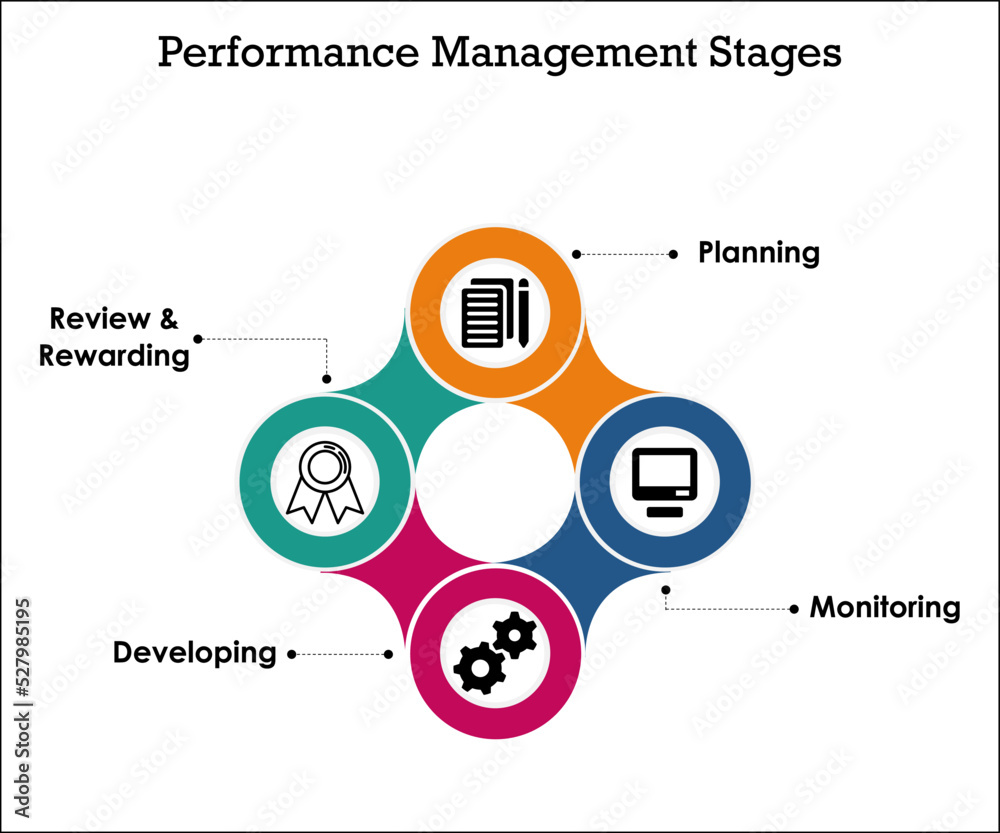 Performance Management Stages

Planning

Review & Rewarding

Monitoring

Developing

Adobe Stock | #527985195